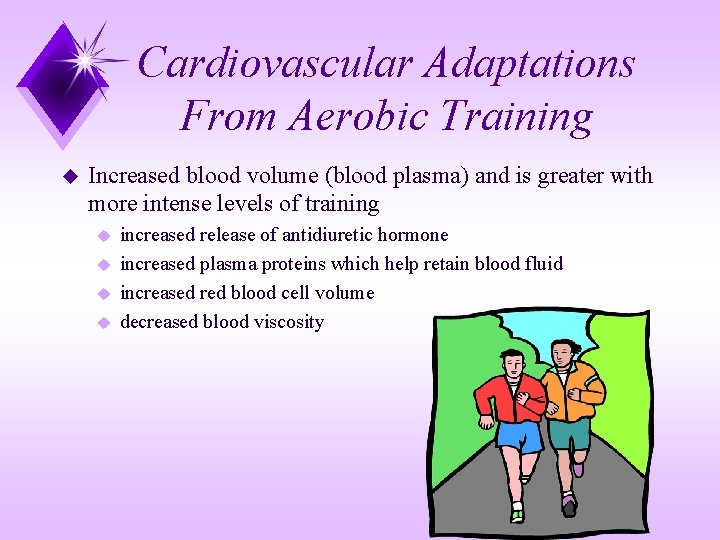 Cardiovascular Adaptations From Aerobic Training

Increased blood volume (blood plasma) and is greater with more intense levels of training

increased release of antidiuretic hormone

increased plasma proteins which help retain blood fluid

increased red blood cell volume

decreased blood viscosity